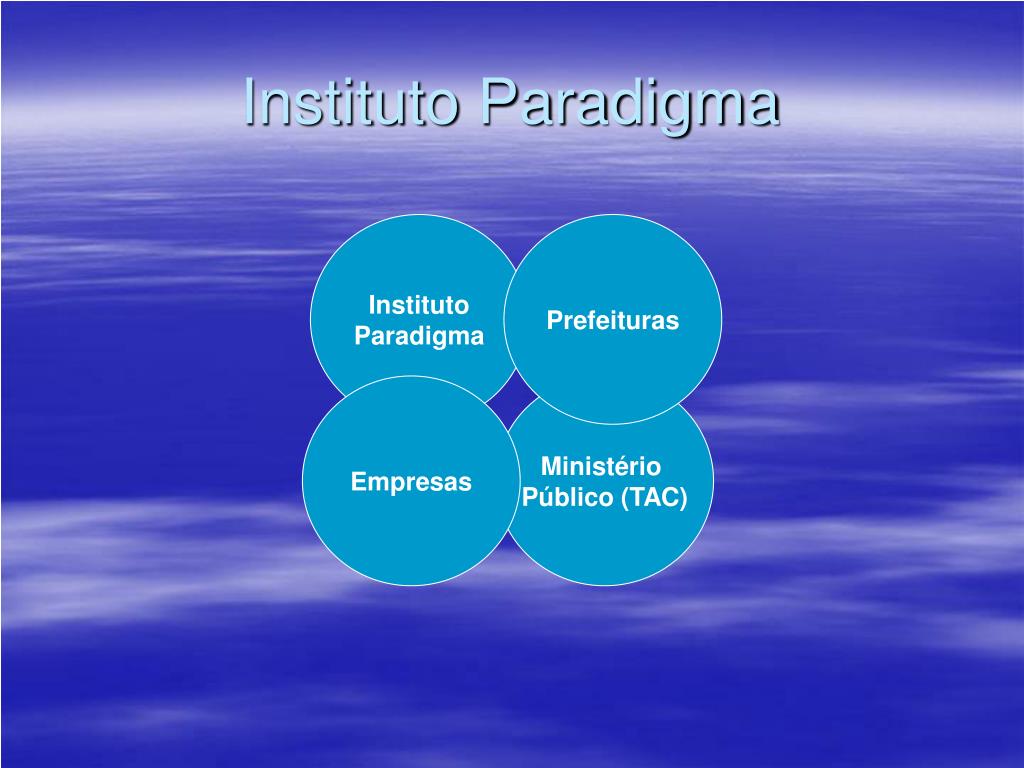 Instituto Paradigma

Instituto Paradigma

Prefeituras

Empresas

Ministério Público (TAC)